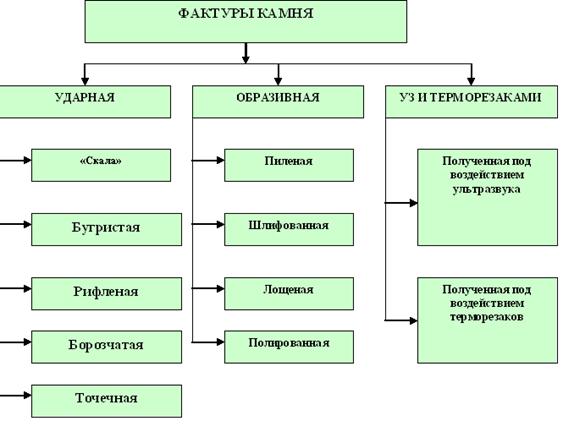 ФАКТУРЫ КАМНЯ

УДАРНАЯ

«Скала»

Бугристая

Рифленая

Борозчатая

Точечная

ОБРАЗИВНАЯ

Пиленая

Шлифованная

Лощеная

Полированная

УЗ И ТЕРМОРЕЗАКАМИ

Полученная под воздействием ультразвука

Полученная под воздействием терморезаков